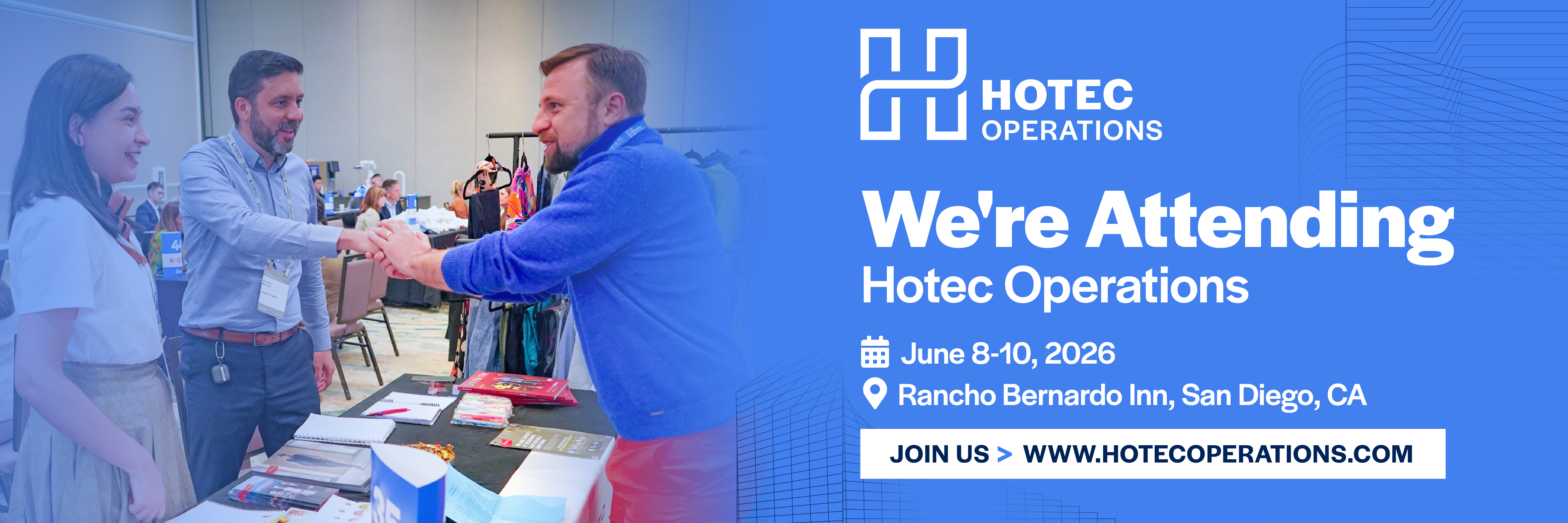 HOTEC
OPERATIONS

We're Attending
Hotec Operations

June 8-10, 2026
Rancho Bernardo Inn, San Diego, CA

JOIN US > WWW.HOTECOPERATIONS.COM